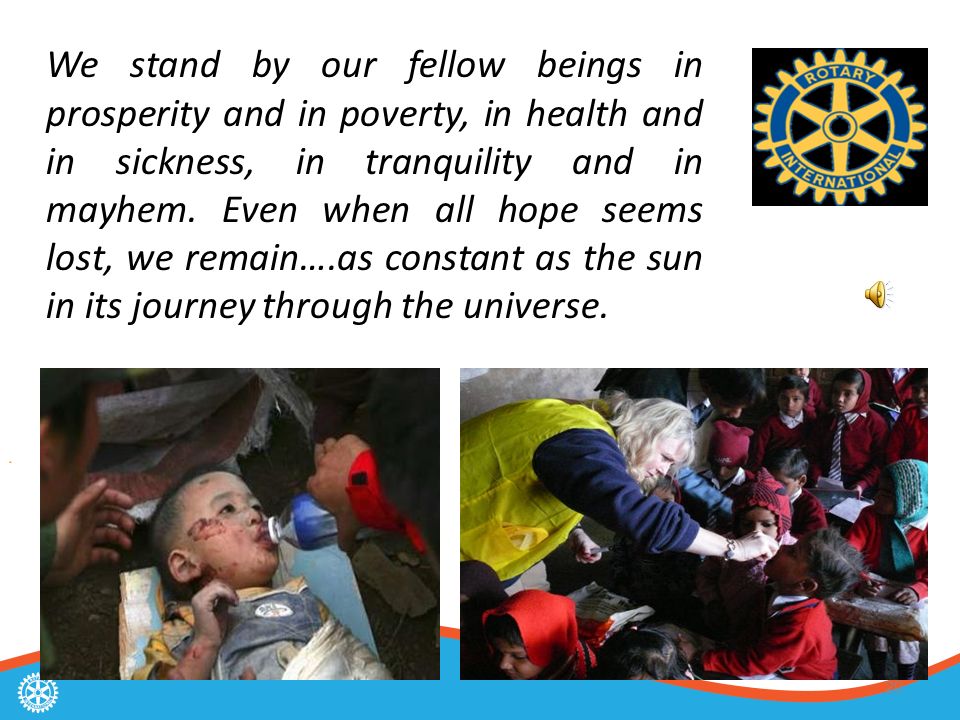 We stand by our fellow beings in prosperity and in poverty, in health and in sickness, in tranquility and in mayhem. Even when all hope seems lost, we remain….as constant as the sun in its journey through the universe.

ROTARY
INTERNATIONAL